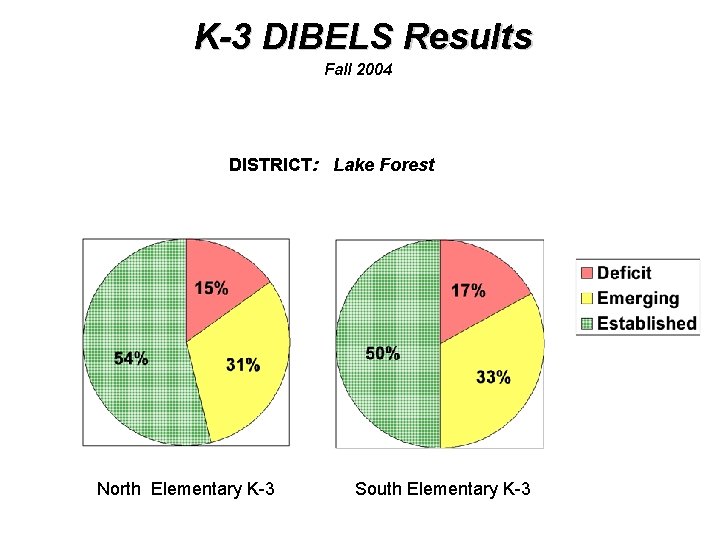 K-3 DIBELS Results

Fall 2004

DISTRICT: Lake Forest

15%
31%
54%

17%
33%
50%

Deficit
Emerging
Established

North Elementary K-3

South Elementary K-3